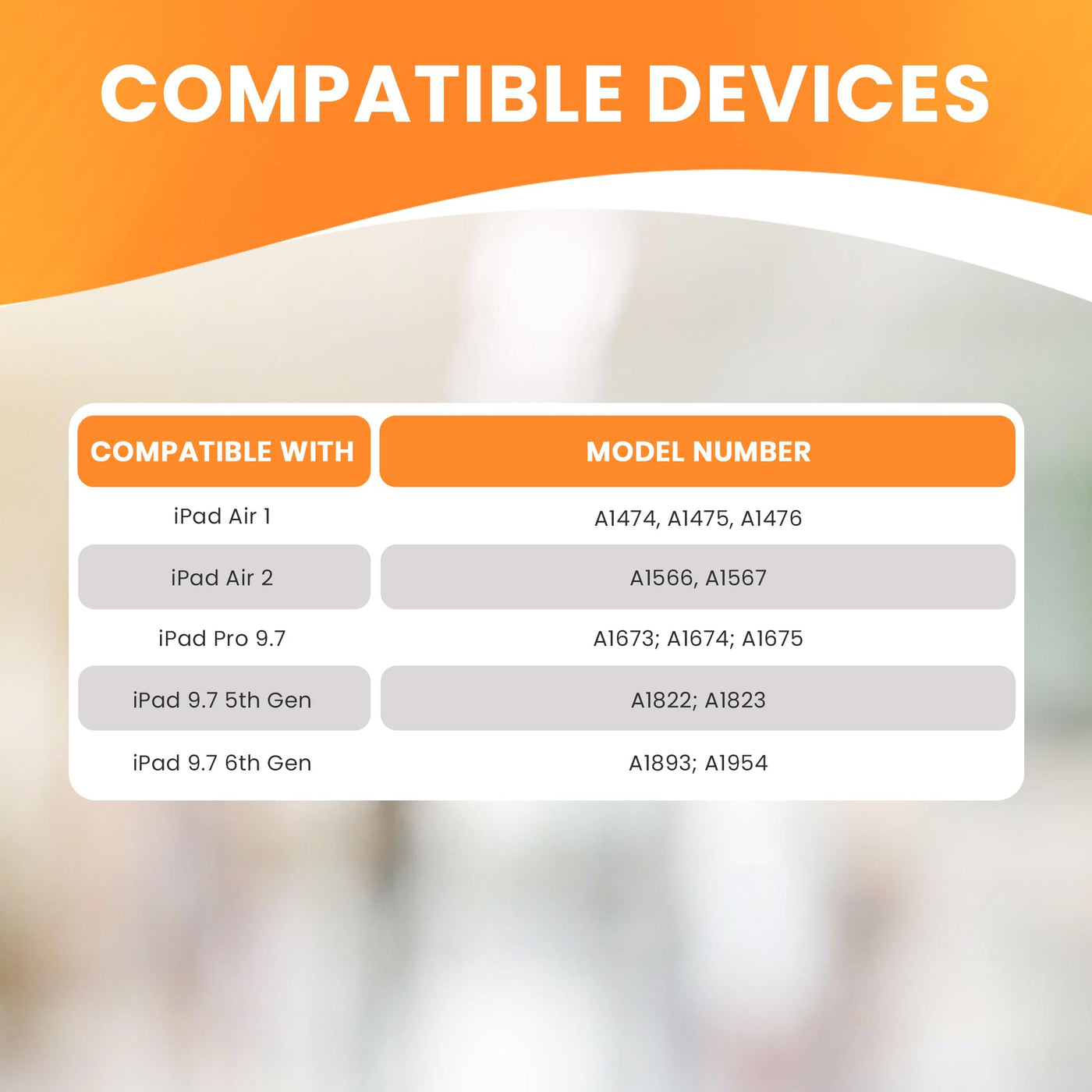 COMPATIBLE DEVICES

| COMPATIBLE WITH | MODEL NUMBER |
|---|---|
| iPad Air 1 | A1474, A1475, A1476 |
| iPad Air 2 | A1566, A1567 |
| iPad Pro 9.7 | A1673; A1674; A1675 |
| iPad 9.7 5th Gen | A1822; A1823 |
| iPad 9.7 6th Gen | A1893; A1954 |